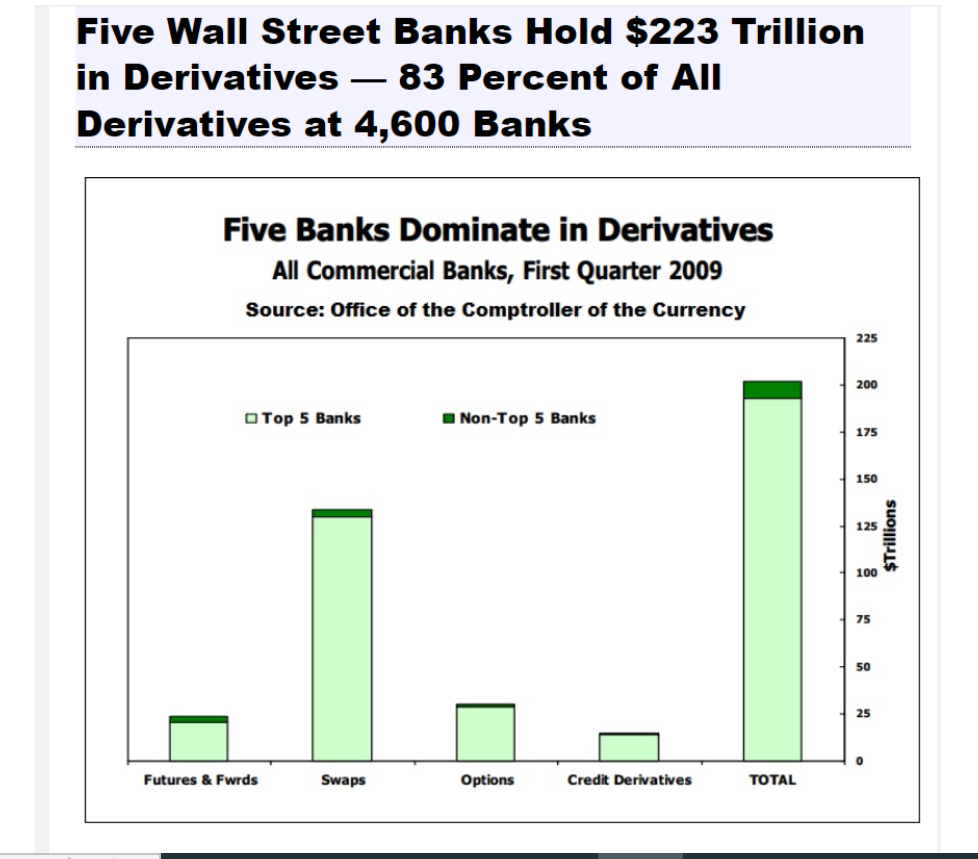 Five Wall Street Banks Hold $223 Trillion in Derivatives — 83 Percent of All Derivatives at 4,600 Banks

Five Banks Dominate in Derivatives
All Commercial Banks, First Quarter 2009
Source: Office of the Comptroller of the Currency

Top 5 Banks
Non-Top 5 Banks

225
200
175
150
125
100
75
50
25
0
$Trillions

Futures & Fwrds
Swaps
Options
Credit Derivatives
TOTAL